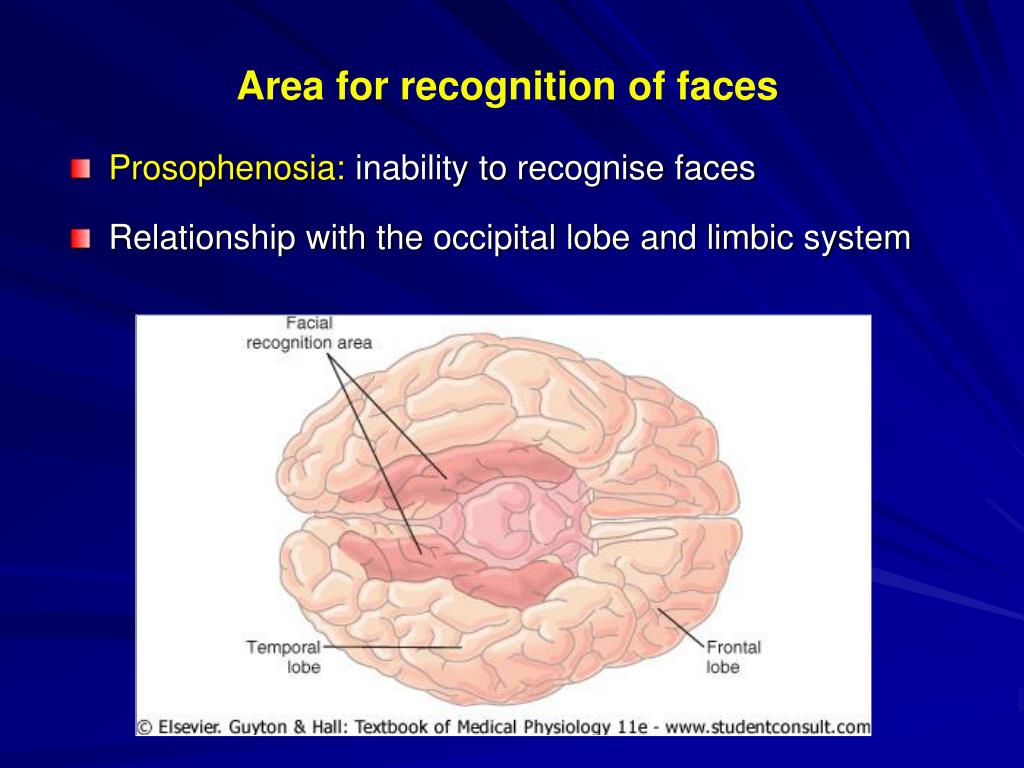 Area for recognition of faces

Prosophenosia: inability to recognise faces

Relationship with the occipital lobe and limbic system

Facial recognition area

Temporal lobe

Frontal lobe

© Elsevier. Guyton & Hall: Textbook of Medical Physiology 11e - www.studentconsult.com